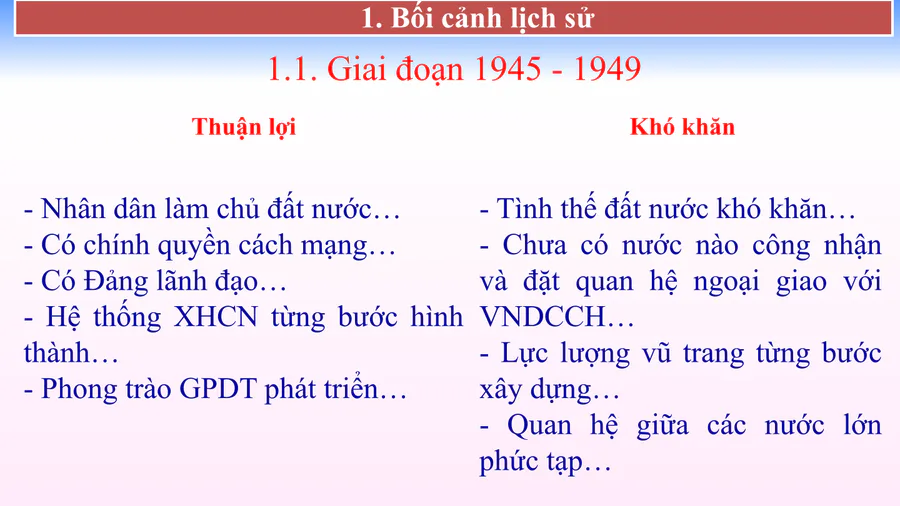 1. Bối cảnh lịch sử

1.1. Giai đoạn 1945 - 1949

Thuận lợi

- Nhân dân làm chủ đất nước…
- Có chính quyền cách mạng…
- Có Đảng lãnh đạo…
- Hệ thống XHCN từng bước hình thành…
- Phong trào GPDT phát triển…

Khó khăn

- Tình thế đất nước khó khăn…
- Chưa có nước nào công nhận và đặt quan hệ ngoại giao với VNDCCH…
- Lực lượng vũ trang từng bước xây dựng…
- Quan hệ giữa các nước lớn phức tạp…